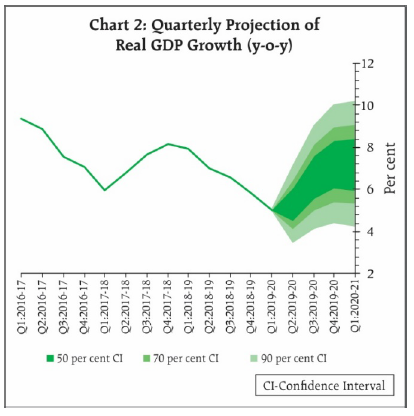 Chart 2: Quarterly Projection of Real GDP Growth (y-o-y)

12
10
8
6
4
2

Per cent

Q1:2016-17
Q2:2016-17
Q3:2016-17
Q4:2016-17
Q1:2017-18
Q2:2017-18
Q3:2017-18
Q4:2017-18
Q1:2018-19
Q2:2018-19
Q3:2018-19
Q4:2018-19
Q1:2019-20
Q2:2019-20
Q3:2019-20
Q4:2019-20
Q1:2020-21

50 per cent CI
70 per cent CI
90 per cent CI

CI-Confidence Interval